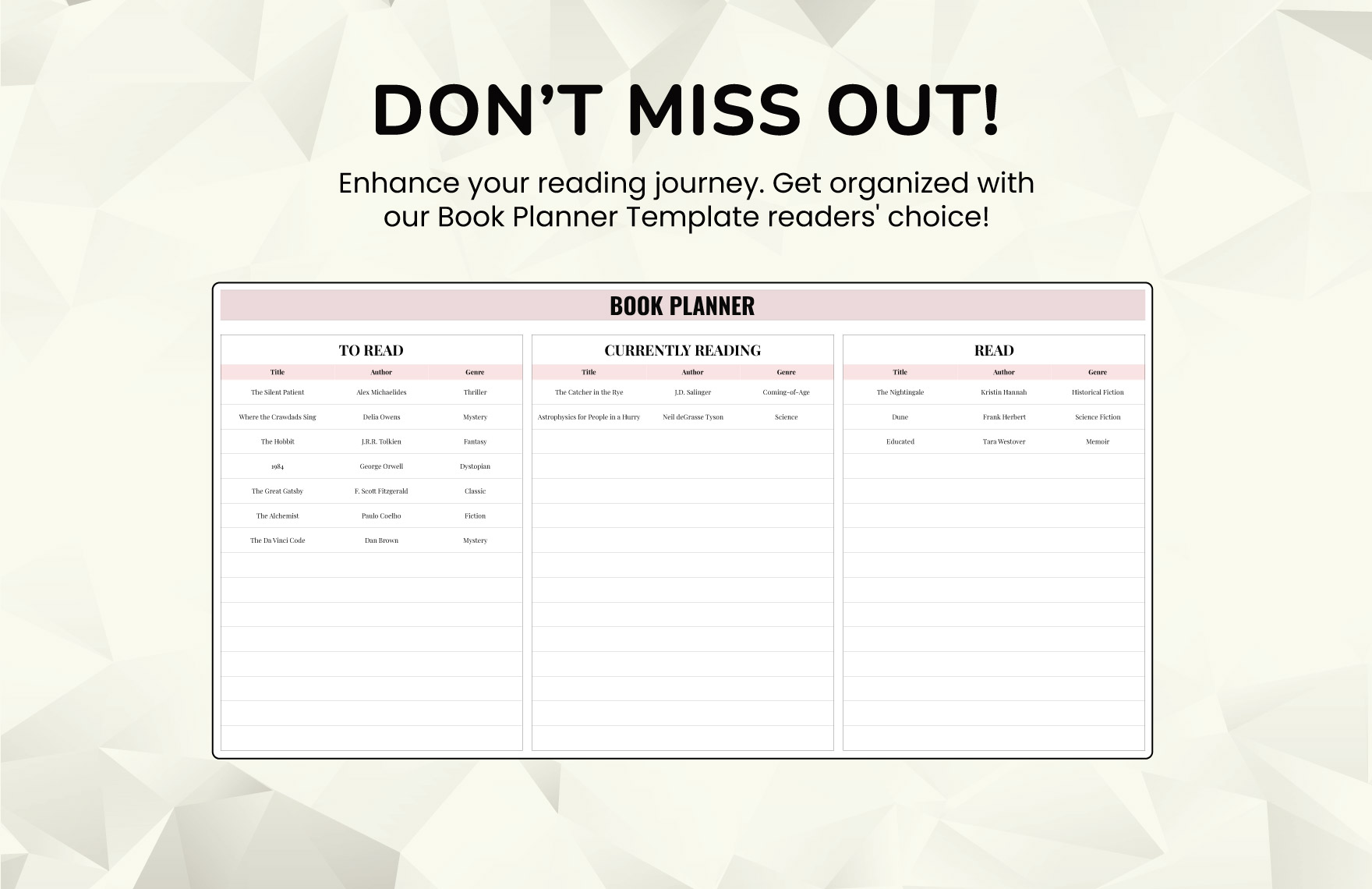 DON'T MISS OUT!

Enhance your reading journey. Get organized with our Book Planner Template readers' choice!

BOOK PLANNER

TO READ

| Title | Author | Genre |
|---|---|---|
| The Silent Patient | Alex Michaelides | Thriller |
| Where the Crawdads Sing | Delia Owens | Mystery |
| The Hobbit | J.R.R. Tolkien | Fantasy |
| 1984 | George Orwell | Dystopian |
| The Great Gatsby | F. Scott Fitzgerald | Classic |
| The Alchemist | Paulo Coelho | Fiction |
| The Da Vinci Code | Dan Brown | Mystery |

CURRENTLY READING

| Title | Author | Genre |
|---|---|---|
| The Catcher in the Rye | J.D. Salinger | Coming-of-Age |
| Astrophysics for People in a Hurry | Neil deGrasse Tyson | Science |

READ

| Title | Author | Genre |
|---|---|---|
| The Nightingale | Kristin Hannah | Historical Fiction |
| Dune | Frank Herbert | Science Fiction |
| Educated | Tara Westover | Memoir |